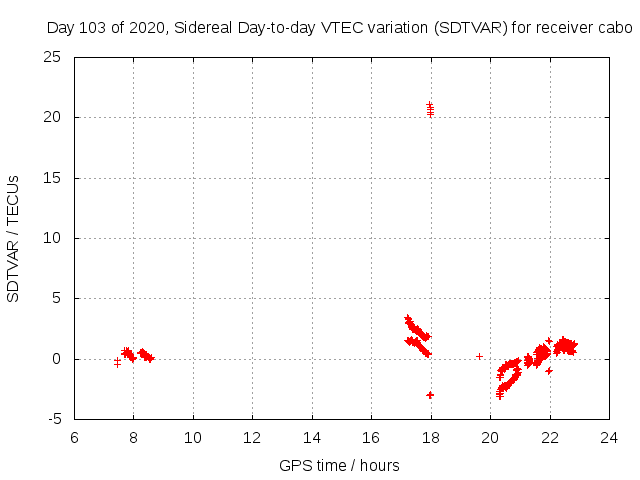 Day 103 of 2020, Sidereal Day-to-day VTEC variation (SDTVAR) for receiver cabo

SDTVAR / TECUs

25
20
15
10
5
0
-5

6 8 10 12 14 16 18 20 22 24

GPS time / hours